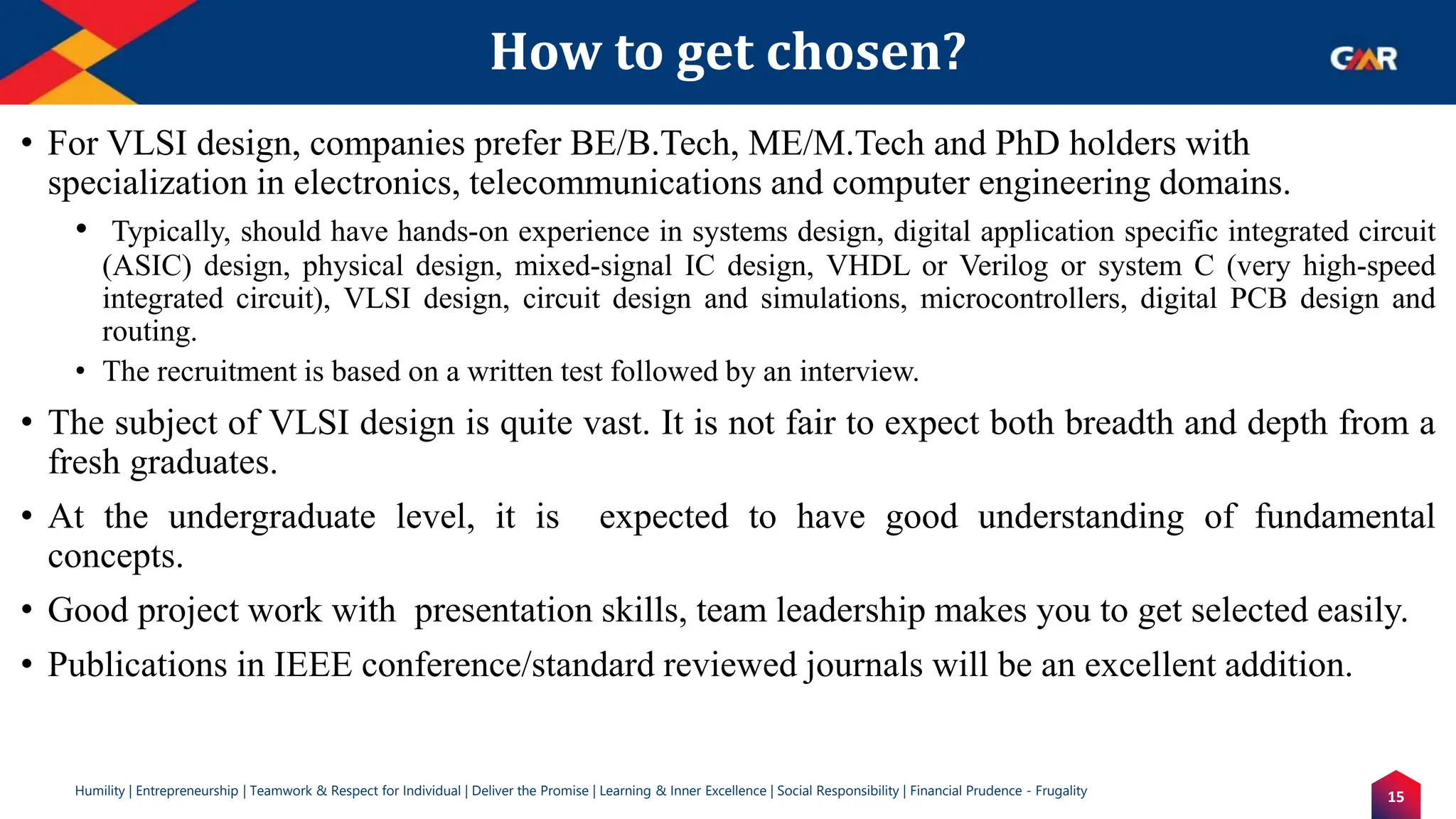 How to get chosen?

GMR

• For VLSI design, companies prefer BE/B.Tech, ME/M.Tech and PhD holders with specialization in electronics, telecommunications and computer engineering domains.

• Typically, should have hands-on experience in systems design, digital application specific integrated circuit (ASIC) design, physical design, mixed-signal IC design, VHDL or Verilog or system C (very high-speed integrated circuit), VLSI design, circuit design and simulations, microcontrollers, digital PCB design and routing.

• The recruitment is based on a written test followed by an interview.

• The subject of VLSI design is quite vast. It is not fair to expect both breadth and depth from a fresh graduates.

• At the undergraduate level, it is expected to have good understanding of fundamental concepts.

• Good project work with presentation skills, team leadership makes you to get selected easily.

• Publications in IEEE conference/standard reviewed journals will be an excellent addition.

Humility | Entrepreneurship | Teamwork & Respect for Individual | Deliver the Promise | Learning & Inner Excellence | Social Responsibility | Financial Prudence - Frugality

15